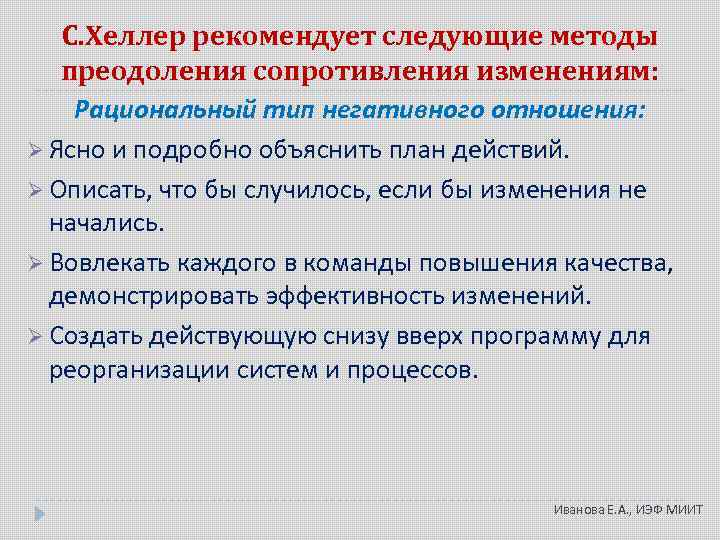 С.Хеллер рекомендует следующие методы преодоления сопротивления изменениям:

Рациональный тип негативного отношения:

➢ Ясно и подробно объяснить план действий.

➢ Описать, что бы случилось, если бы изменения не начались.

➢ Вовлекать каждого в команды повышения качества, демонстрировать эффективность изменений.

➢ Создать действующую снизу вверх программу для реорганизации систем и процессов.

Иванова Е.А., ИЭФ МИИТ